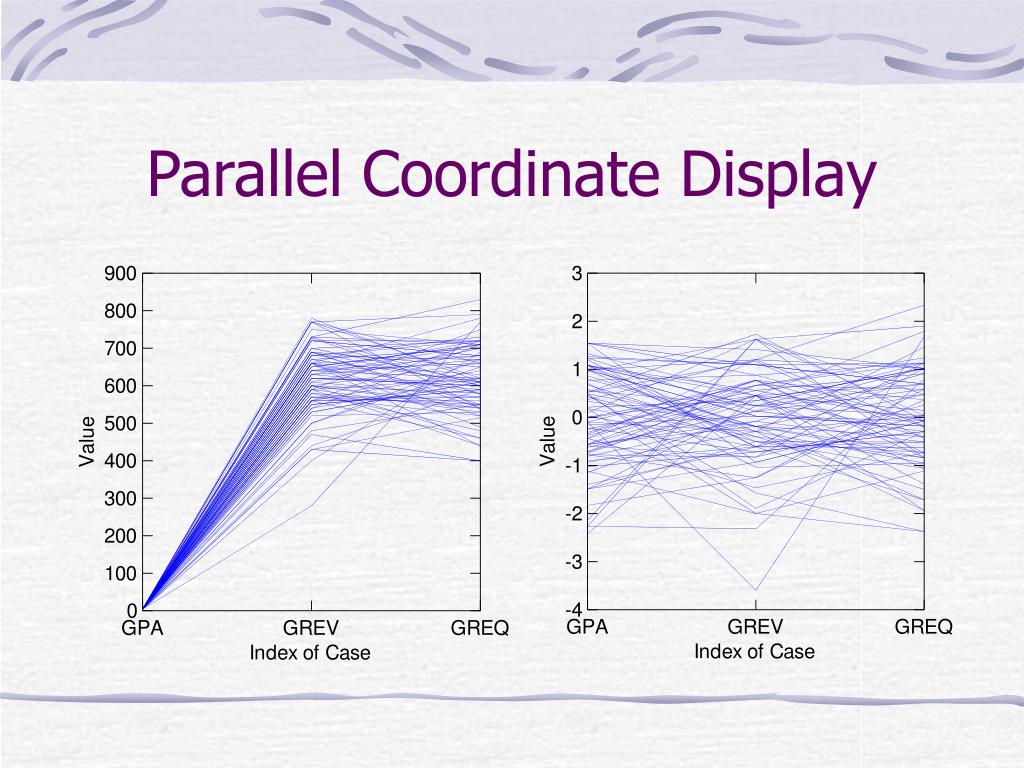 Parallel Coordinate Display

900
800
700
600
500
400
300
200
100
0
Value
GPA
GREV
GREQ
Index of Case

3
2
1
0
-1
-2
-3
-4
Value
GPA
GREV
GREQ
Index of Case